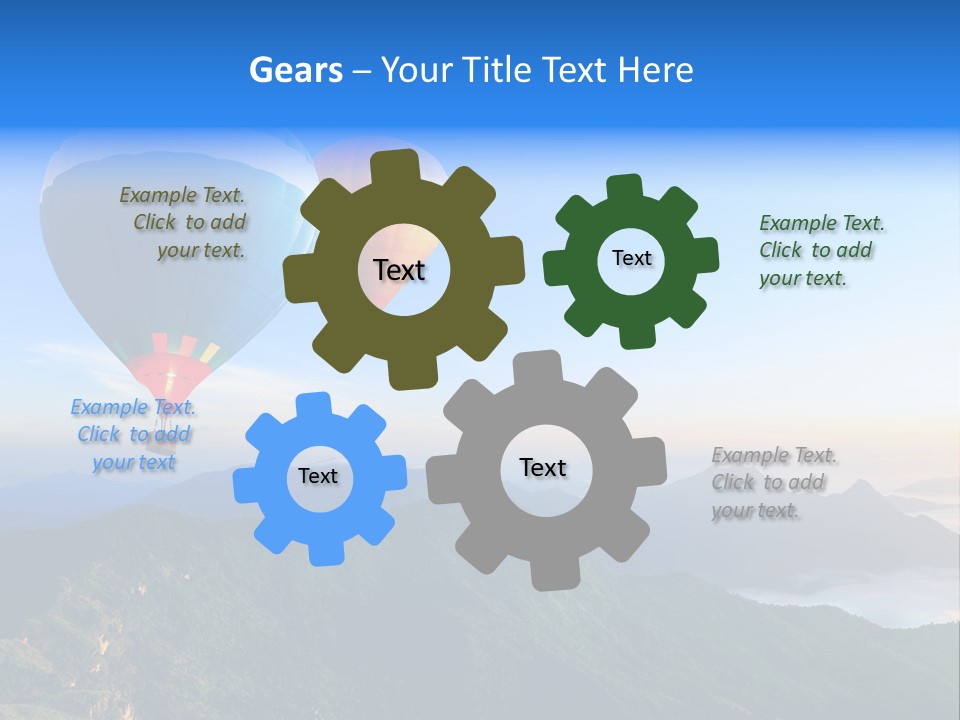 Gears – Your Title Text Here

Example Text. Click to add your text.

Text

Text

Example Text. Click to add your text.

Example Text. Click to add your text

Text

Text

Example Text. Click to add your text.